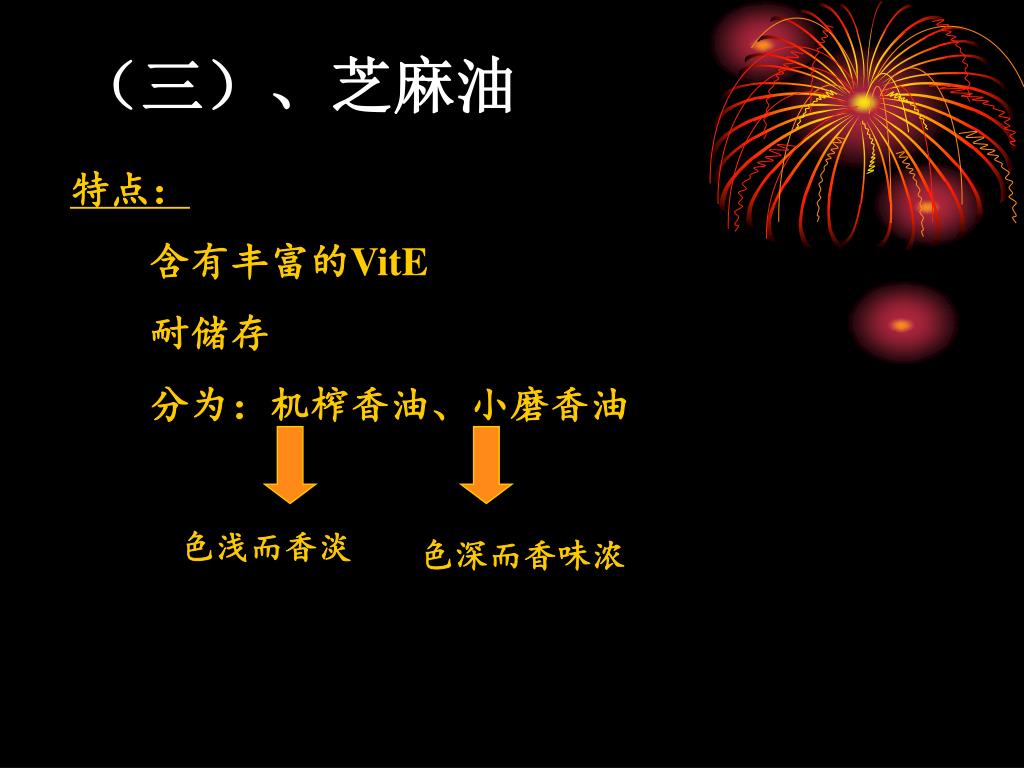 （三）、芝麻油

特点：

含有丰富的VitE

耐储存

分为：机榨香油、小磨香油

色浅而香淡

色深而香味浓